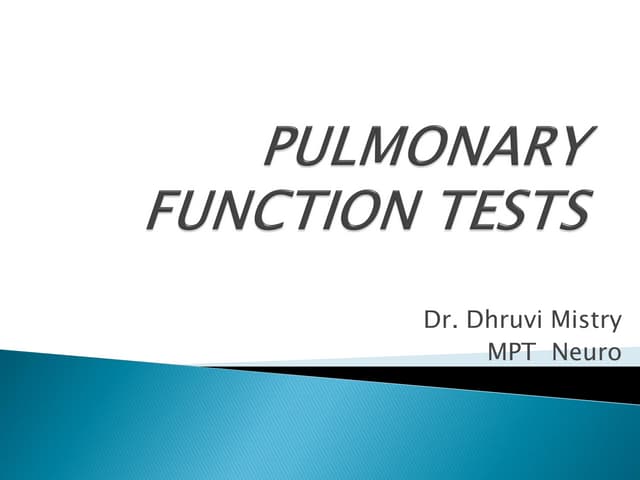 PULMONARY FUNCTION TESTS

Dr. Dhruvi Mistry
MPT Neuro